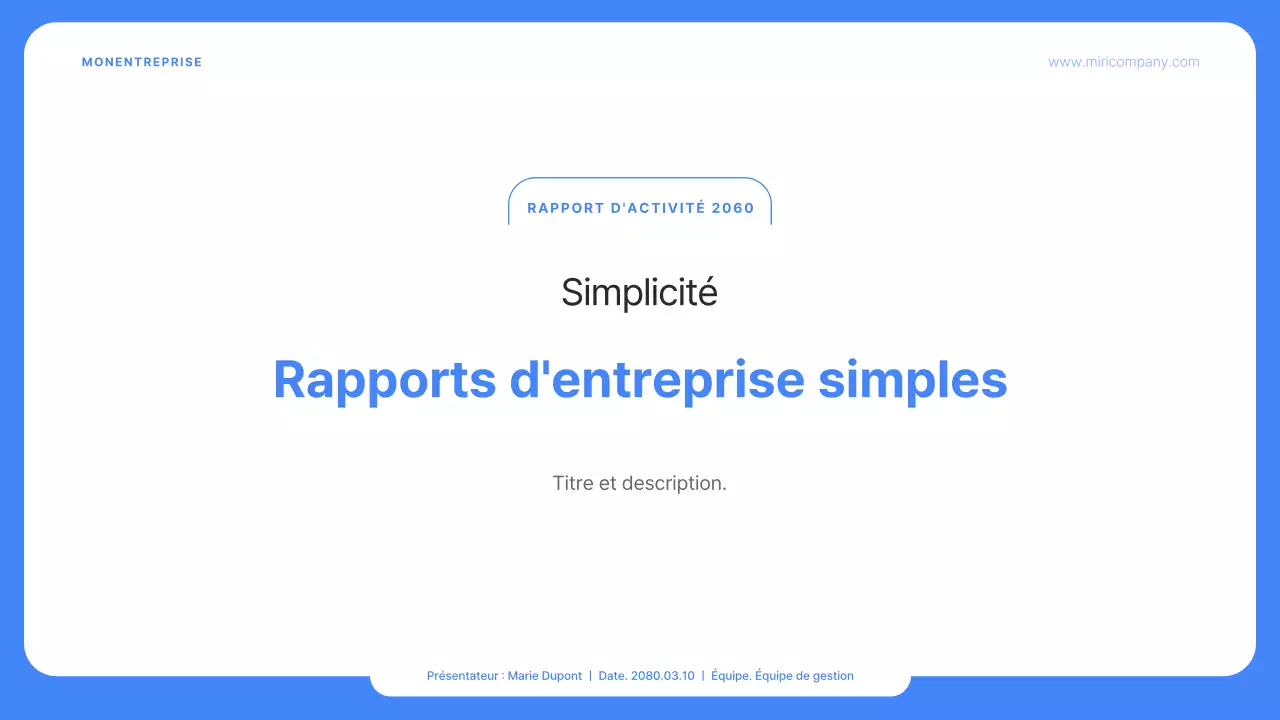 MONENTREPRISE

www.miricompany.com

RAPPORT D'ACTIVITÉ 2060

Simplicité

Rapports d'entreprise simples

Titre et description.

Présentateur : Marie Dupont | Date. 2080.03.10 | Équipe. Équipe de gestion